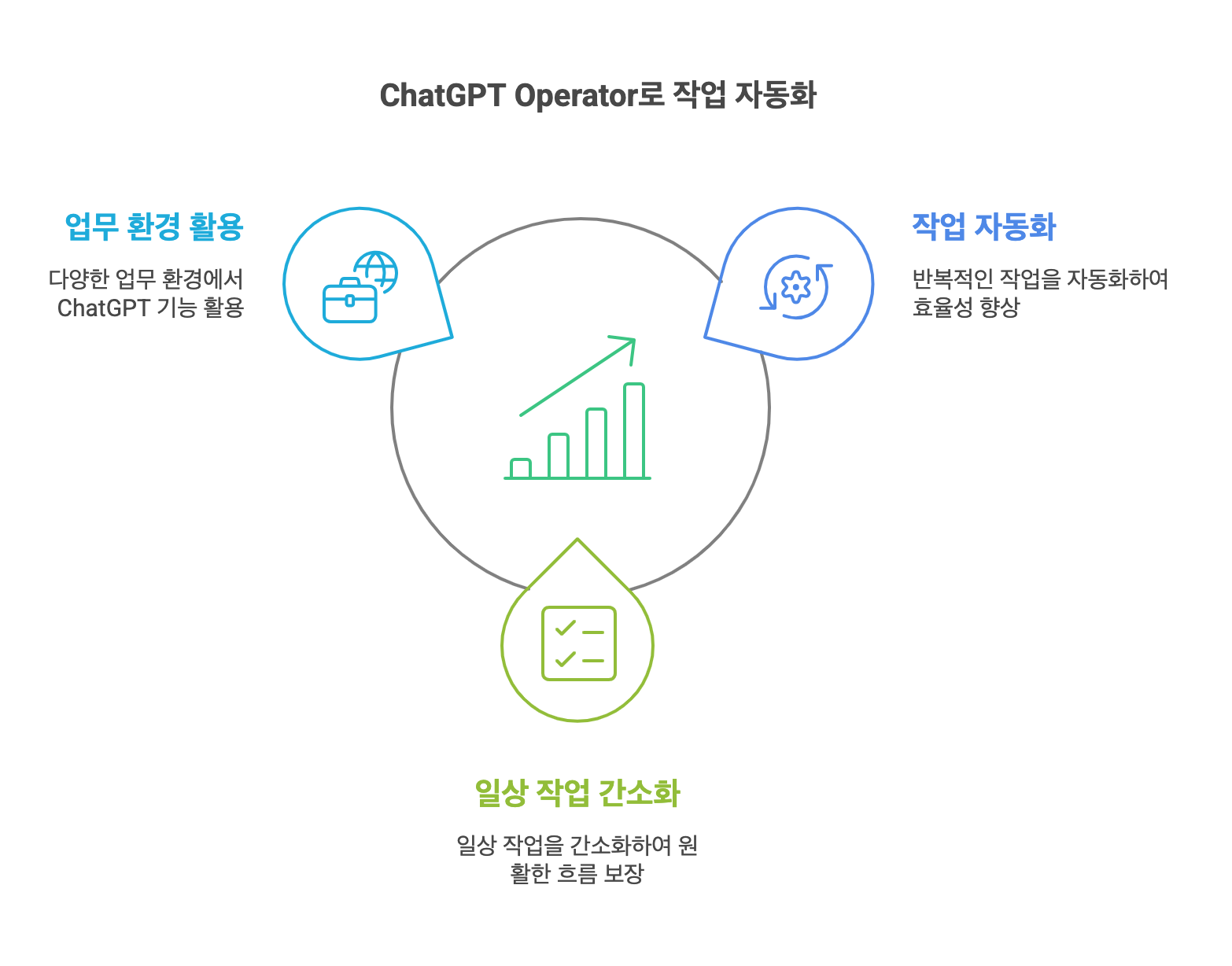 ChatGPT Operator로 작업 자동화

업무 환경 활용

다양한 업무 환경에서 ChatGPT 기능 활용

작업 자동화

반복적인 작업을 자동화하여 효율성 향상

일상 작업 간소화

일상 작업을 간소화하여 원활한 흐름 보장